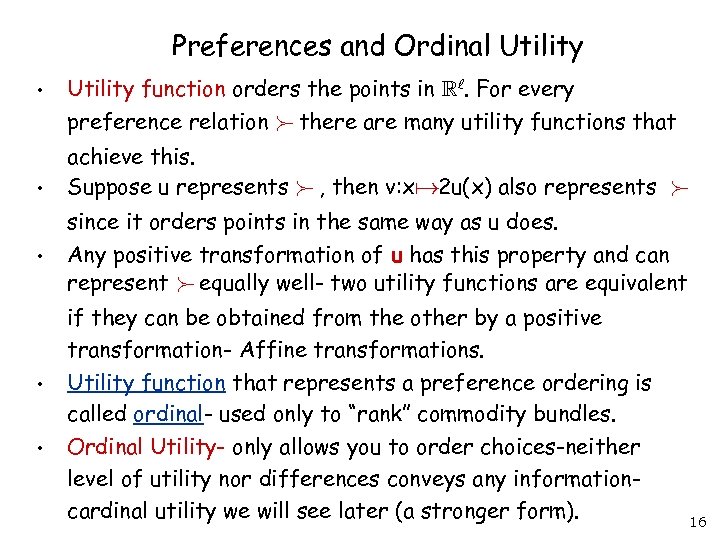 Preferences and Ordinal Utility

• Utility function orders the points in $\mathbb{R}^\ell$. For every preference relation $\succ$ there are many utility functions that achieve this.

• Suppose u represents $\succ$ , then v:x$\mapsto$2u(x) also represents $\succ$ since it orders points in the same way as u does.

• Any positive transformation of u has this property and can represent $\succ$ equally well- two utility functions are equivalent if they can be obtained from the other by a positive transformation- Affine transformations.

• Utility function that represents a preference ordering is called ordinal- used only to "rank" commodity bundles.

• Ordinal Utility- only allows you to order choices-neither level of utility nor differences conveys any information- cardinal utility we will see later (a stronger form).

16